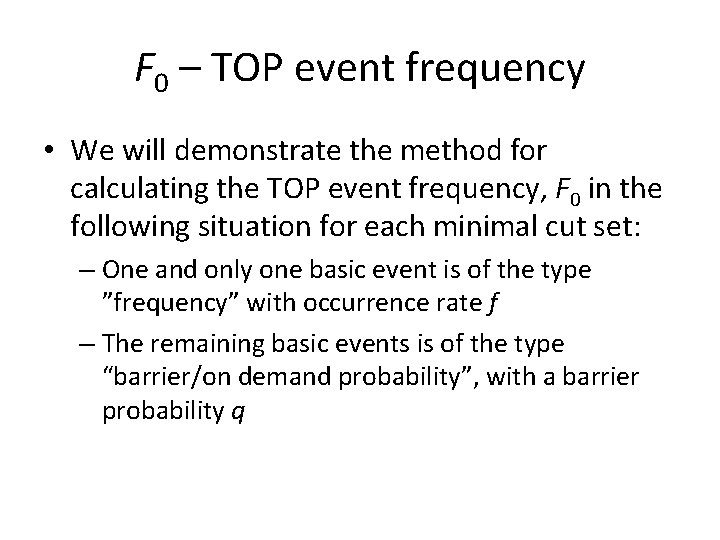 $F_0$ – TOP event frequency

• We will demonstrate the method for calculating the TOP event frequency, $F_0$ in the following situation for each minimal cut set:

– One and only one basic event is of the type ”frequency” with occurrence rate $f$

– The remaining basic events is of the type “barrier/on demand probability”, with a barrier probability $q$